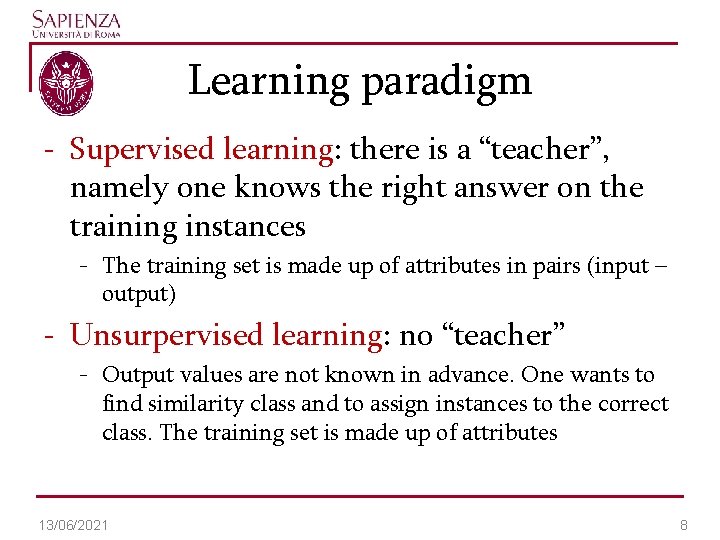 SAPIENZA
UNIVERSITÀ DI ROMA

Learning paradigm

- Supervised learning: there is a “teacher”, namely one knows the right answer on the training instances
  - The training set is made up of attributes in pairs (input – output)
- Unsurpervised learning: no “teacher”
  - Output values are not known in advance. One wants to find similarity class and to assign instances to the correct class. The training set is made up of attributes

13/06/2021

8